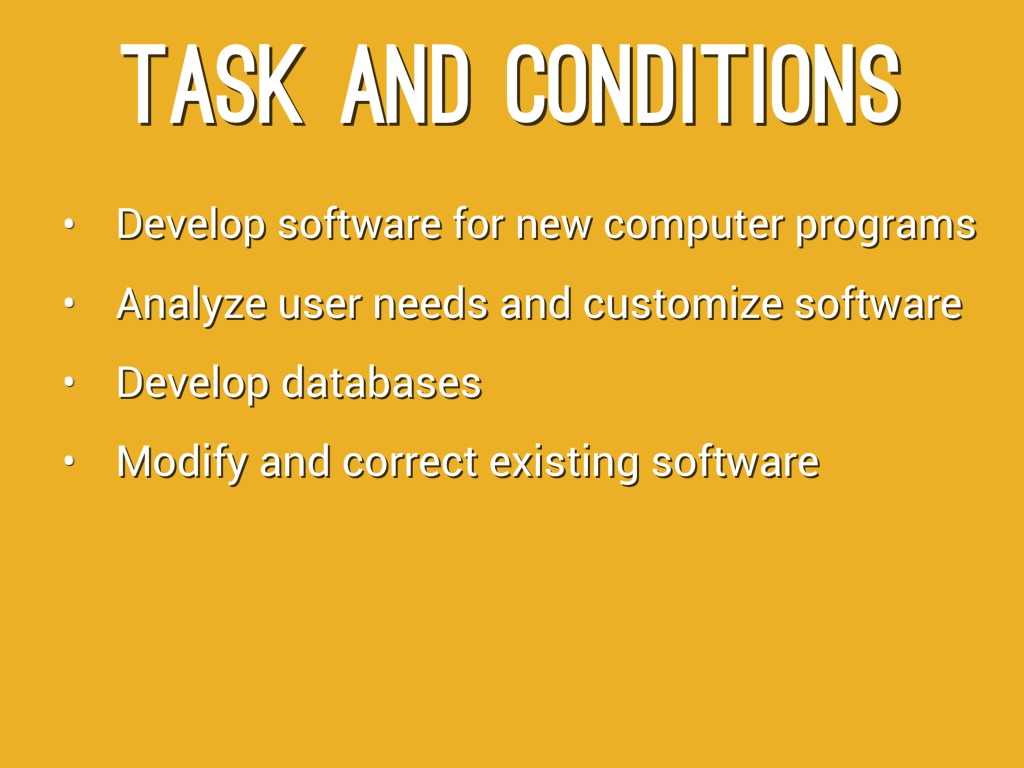 TASK AND CONDITIONS

• Develop software for new computer programs
• Analyze user needs and customize software
• Develop databases
• Modify and correct existing software